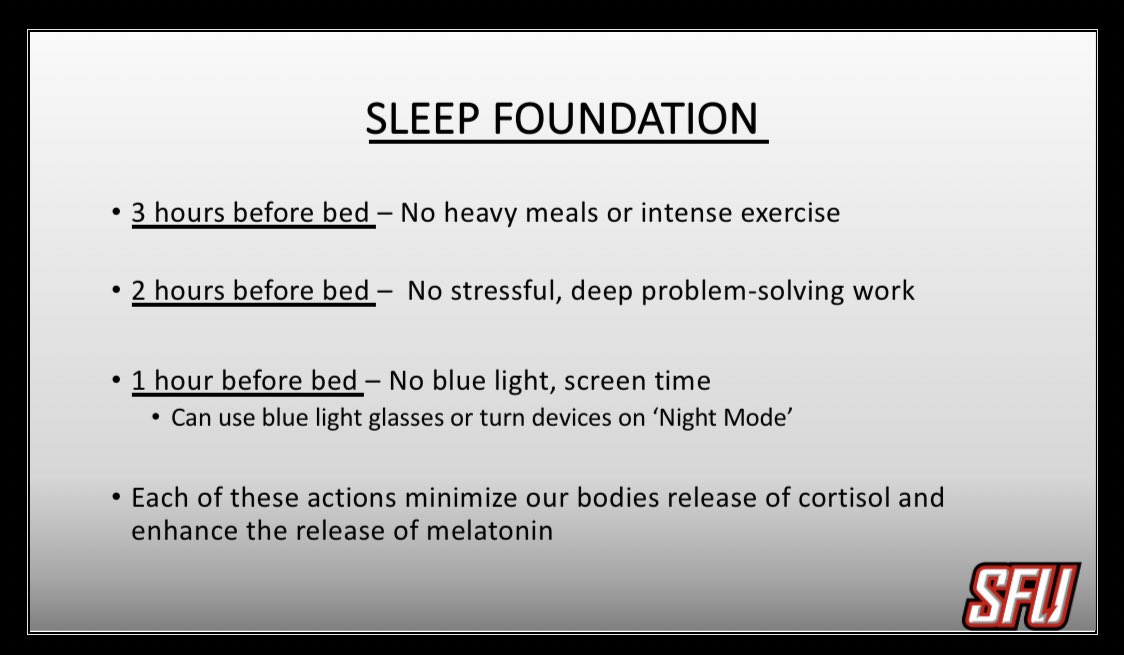 SLEEP FOUNDATION

• 3 hours before bed – No heavy meals or intense exercise

• 2 hours before bed – No stressful, deep problem-solving work

• 1 hour before bed – No blue light, screen time
  • Can use blue light glasses or turn devices on 'Night Mode'

• Each of these actions minimize our bodies release of cortisol and enhance the release of melatonin

SFU